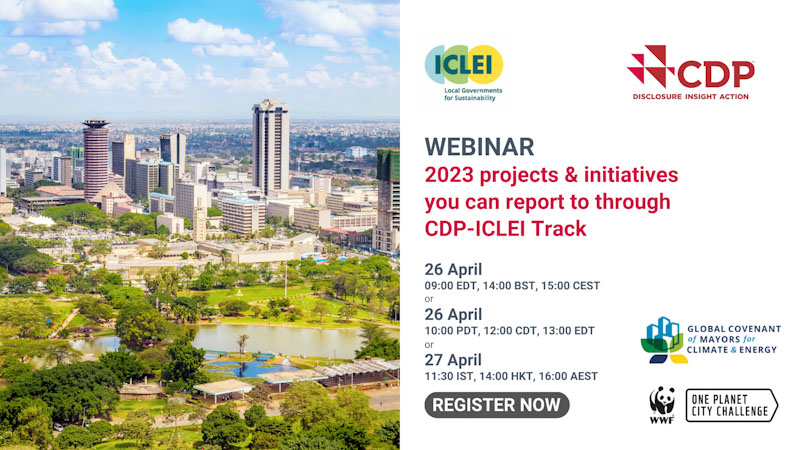 ICLEI
Local Governments for Sustainability

CDP
DISCLOSURE INSIGHT ACTION

WEBINAR
2023 projects & initiatives you can report to through CDP-ICLEI Track

26 April
09:00 EDT, 14:00 BST, 15:00 CEST
or
26 April
10:00 PDT, 12:00 CDT, 13:00 EDT
or
27 April
11:30 IST, 14:00 HKT, 16:00 AEST

REGISTER NOW

GLOBAL COVENANT of MAYORS for CLIMATE & ENERGY

WWF

ONE PLANET CITY CHALLENGE